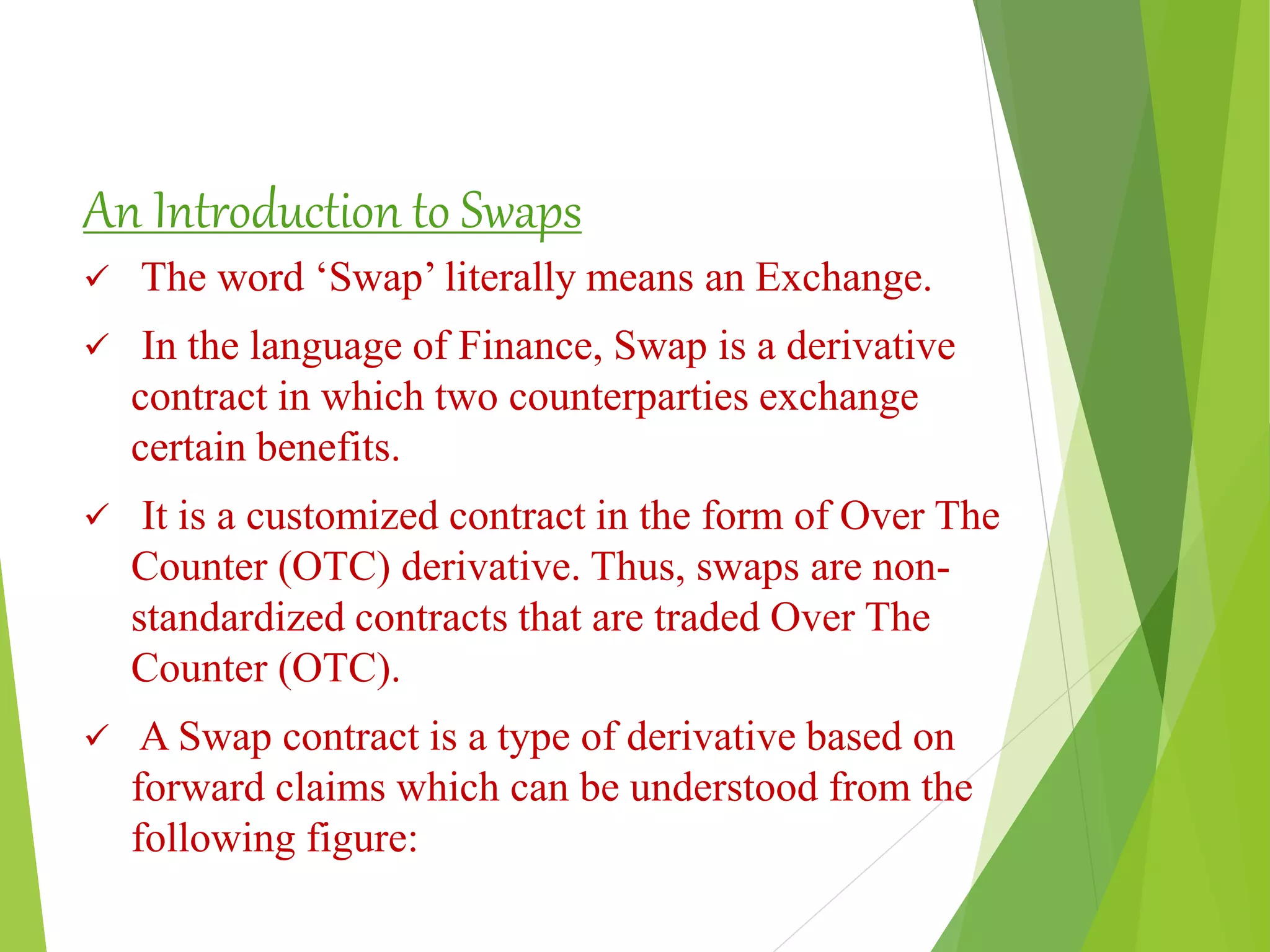 An Introduction to Swaps

✓ The word ‘Swap’ literally means an Exchange.

✓ In the language of Finance, Swap is a derivative contract in which two counterparties exchange certain benefits.

✓ It is a customized contract in the form of Over The Counter (OTC) derivative. Thus, swaps are non-standardized contracts that are traded Over The Counter (OTC).

✓ A Swap contract is a type of derivative based on forward claims which can be understood from the following figure: